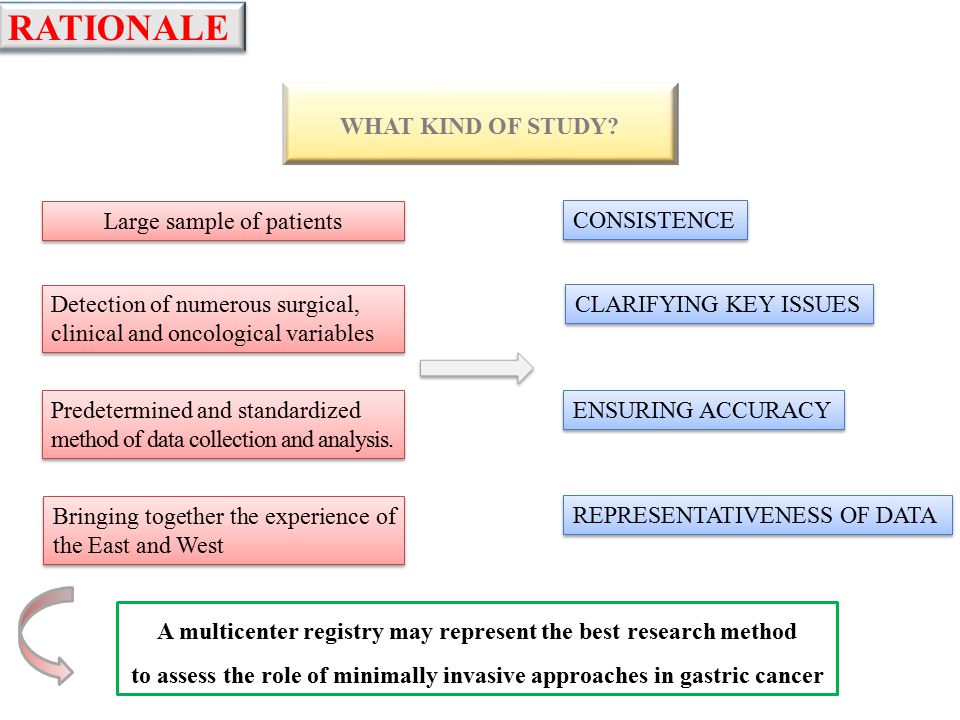 RATIONALE

WHAT KIND OF STUDY?

Large sample of patients

Detection of numerous surgical, clinical and oncological variables

Predetermined and standardized method of data collection and analysis.

Bringing together the experience of the East and West

CONSISTENCE

CLARIFYING KEY ISSUES

ENSURING ACCURACY

REPRESENTATIVENESS OF DATA

A multicenter registry may represent the best research method to assess the role of minimally invasive approaches in gastric cancer